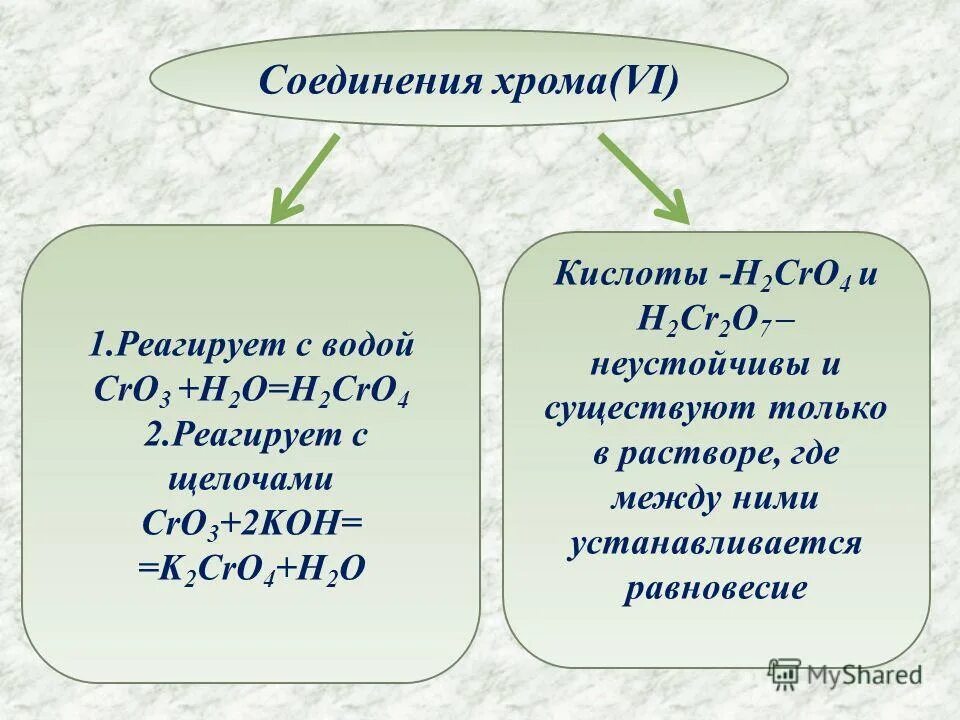 Соединения хрома(VI)

1.Реагирует с водой
$CrO_3 + H_2O = H_2CrO_4$
2.Реагирует с щелочами
$CrO_3 + 2KOH =$
$= K_2CrO_4 + H_2O$

Кислоты -$H_2CrO_4$ и $H_2Cr_2O_7$ – неустойчивы и существуют только в растворе, где между ними устанавливается равновесие

MyShared